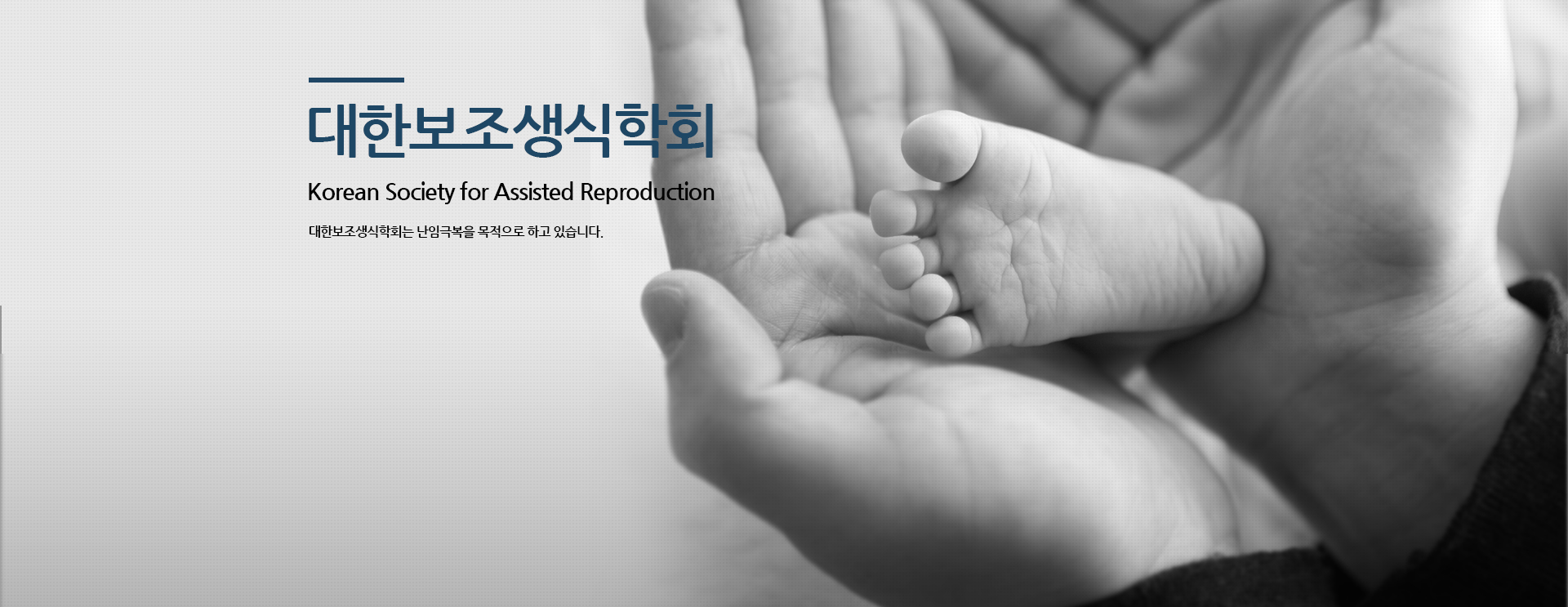 대한보조생식학회

Korean Society for Assisted Reproduction

대한보조생식학회는 난임극복을 목적으로 하고 있습니다.